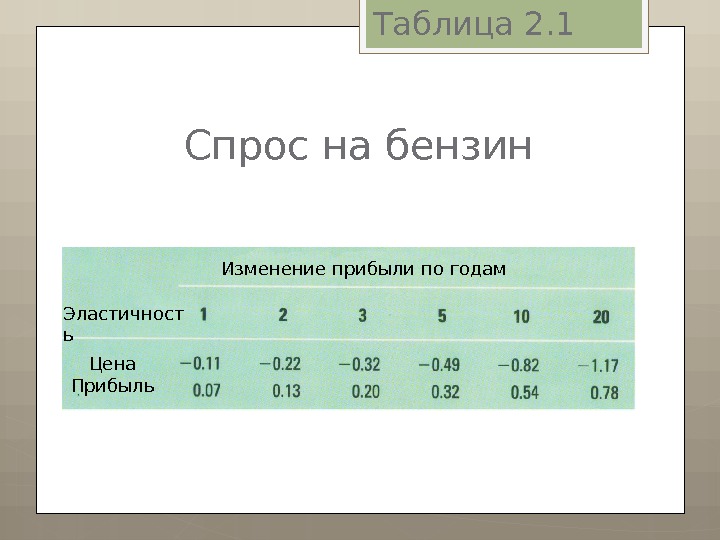 Таблица 2.1

Спрос на бензин

| | Изменение прибыли по годам | | | | | |
|---|---|---|---|---|---|---|
| Эластичность | 1 | 2 | 3 | 5 | 10 | 20 |
| Цена | −0.11 | −0.22 | −0.32 | −0.49 | −0.82 | −1.17 |
| Прибыль | 0.07 | 0.13 | 0.20 | 0.32 | 0.54 | 0.78 |